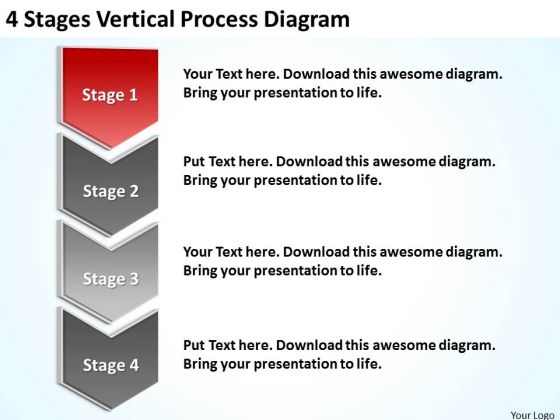 4 Stages Vertical Process Diagram

Stage 1

Your Text here. Download this awesome diagram. Bring your presentation to life.

Stage 2

Put Text here. Download this awesome diagram. Bring your presentation to life.

Stage 3

Your Text here. Download this awesome diagram. Bring your presentation to life.

Stage 4

Put Text here. Download this awesome diagram. Bring your presentation to life.

Your Logo